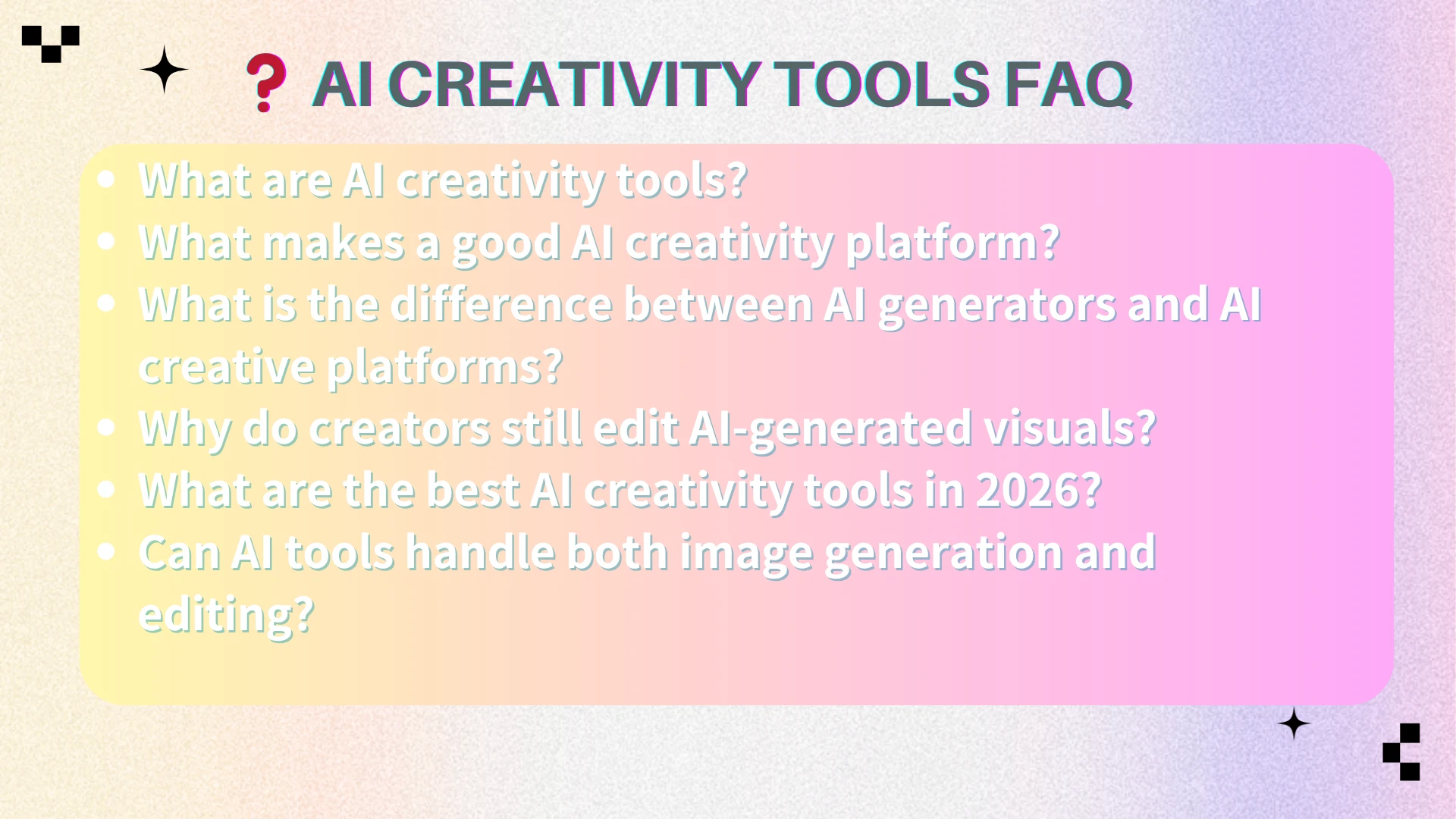 ❓ AI CREATIVITY TOOLS FAQ

- What are AI creativity tools?
- What makes a good AI creativity platform?
- What is the difference between AI generators and AI creative platforms?
- Why do creators still edit AI-generated visuals?
- What are the best AI creativity tools in 2026?
- Can AI tools handle both image generation and editing?